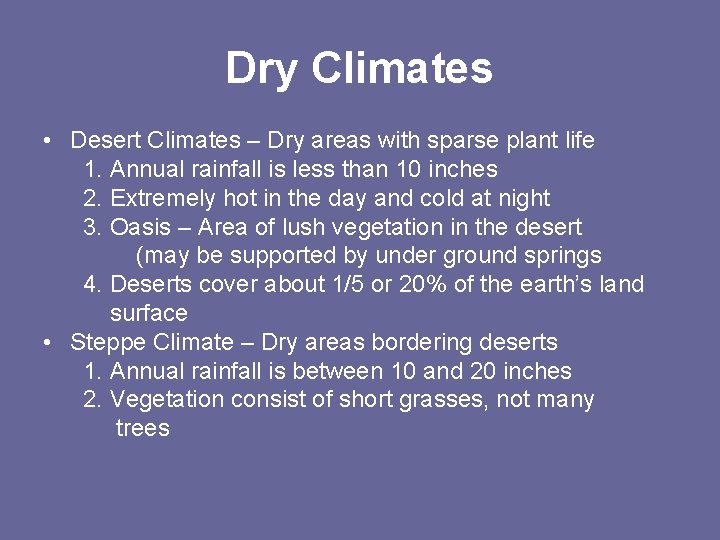 Dry Climates

• Desert Climates – Dry areas with sparse plant life
1. Annual rainfall is less than 10 inches
2. Extremely hot in the day and cold at night
3. Oasis – Area of lush vegetation in the desert (may be supported by under ground springs
4. Deserts cover about 1/5 or 20% of the earth's land surface
• Steppe Climate – Dry areas bordering deserts
1. Annual rainfall is between 10 and 20 inches
2. Vegetation consist of short grasses, not many trees